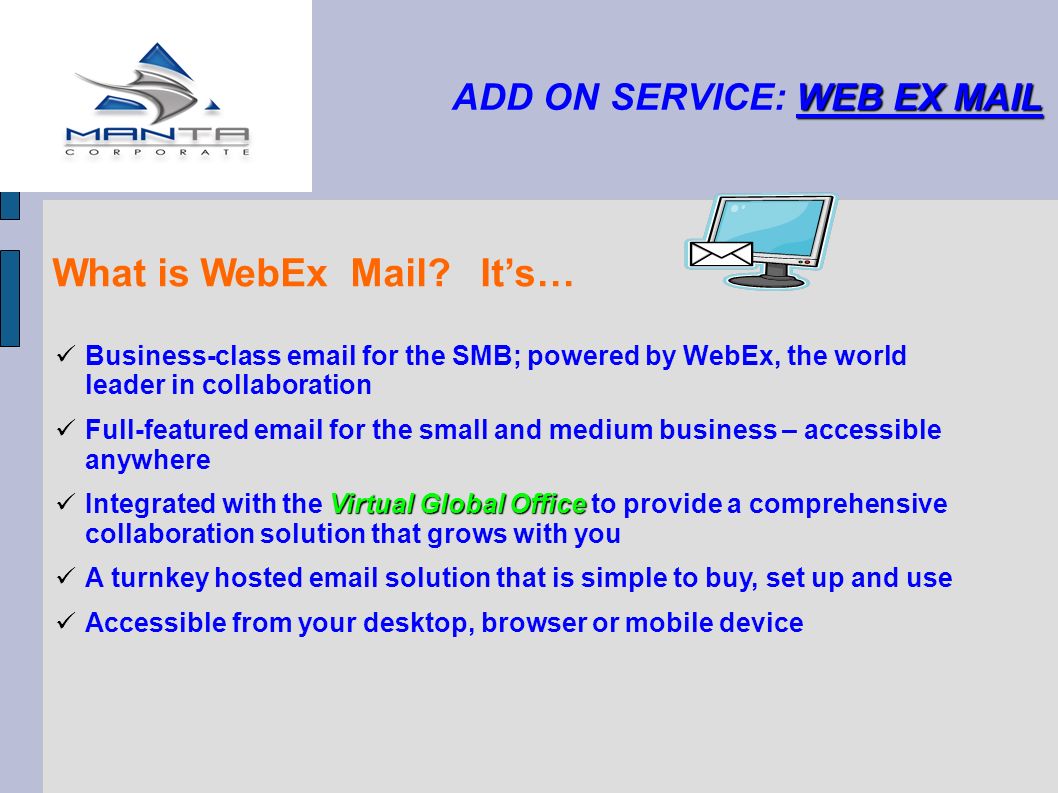 MANTA
CORPORATE

ADD ON SERVICE: WEB EX MAIL

What is WebEx Mail? It's…

✓ Business-class email for the SMB; powered by WebEx, the world leader in collaboration

✓ Full-featured email for the small and medium business – accessible anywhere

✓ Integrated with the Virtual Global Office to provide a comprehensive collaboration solution that grows with you

✓ A turnkey hosted email solution that is simple to buy, set up and use

✓ Accessible from your desktop, browser or mobile device